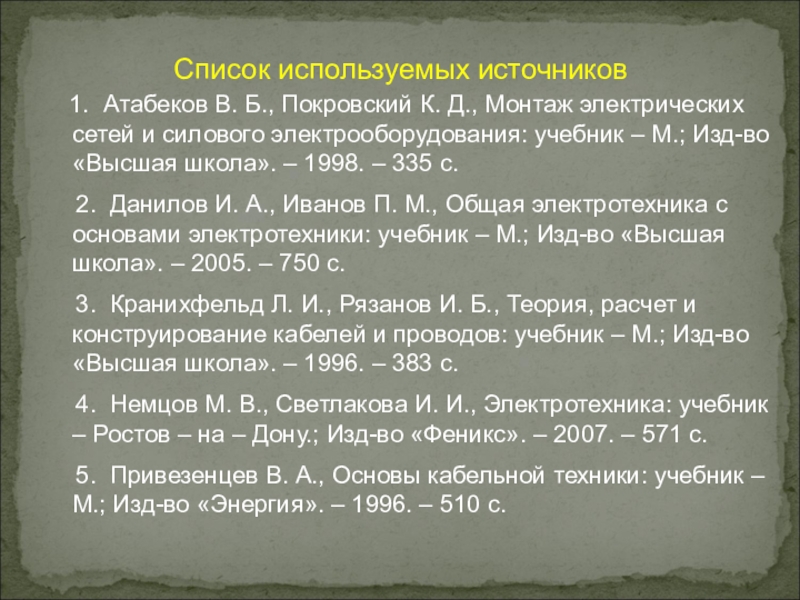 Список используемых источников

1. Атабеков В. Б., Покровский К. Д., Монтаж электрических сетей и силового электрооборудования: учебник – М.; Изд-во «Высшая школа». – 1998. – 335 с.

2. Данилов И. А., Иванов П. М., Общая электротехника с основами электротехники: учебник – М.; Изд-во «Высшая школа». – 2005. – 750 с.

3. Кранихфельд Л. И., Рязанов И. Б., Теория, расчет и конструирование кабелей и проводов: учебник – М.; Изд-во «Высшая школа». – 1996. – 383 с.

4. Немцов М. В., Светлакова И. И., Электротехника: учебник – Ростов – на – Дону.; Изд-во «Феникс». – 2007. – 571 с.

5. Привезенцев В. А., Основы кабельной техники: учебник – М.; Изд-во «Энергия». – 1996. – 510 с.